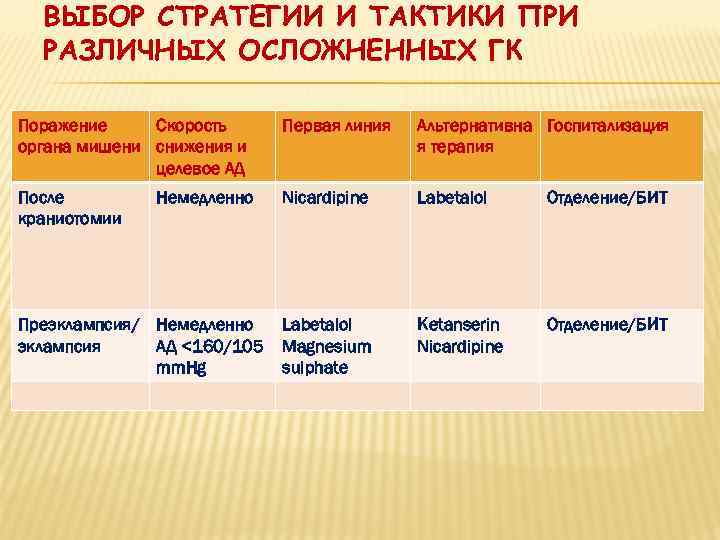 ВЫБОР СТРАТЕГИИ И ТАКТИКИ ПРИ РАЗЛИЧНЫХ ОСЛОЖНЕННЫХ ГК

| Поражение органа мишени | Скорость снижения и целевое АД | Первая линия | Альтернативная терапия | Госпитализация |
|---|---|---|---|---|
| После краниотомии | Немедленно | Nicardipine | Labetalol | Отделение/БИТ |
| Преэклампсия/ эклампсия | Немедленно АД <160/105 mmHg | Labetalol Magnesium sulphate | Ketanserin Nicardipine | Отделение/БИТ |
| | | | | |